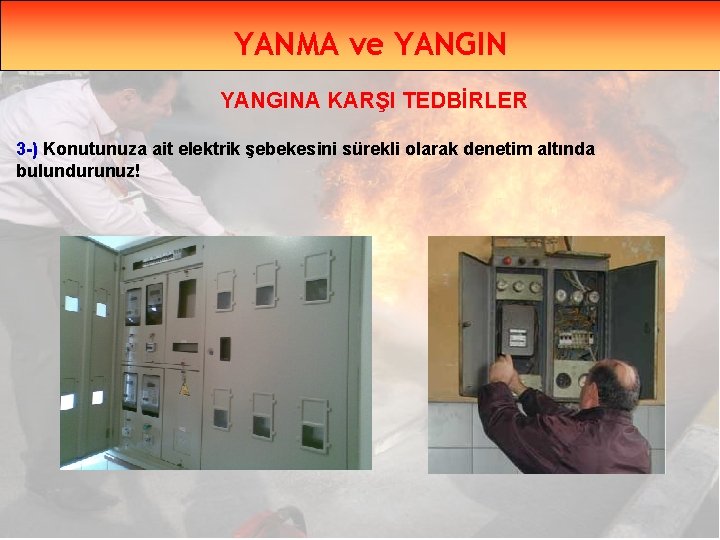 YANMA ve YANGIN

YANGINA KARŞI TEDBİRLER

3-) Konutunuza ait elektrik şebekesini sürekli olarak denetim altında bulundurunuz!